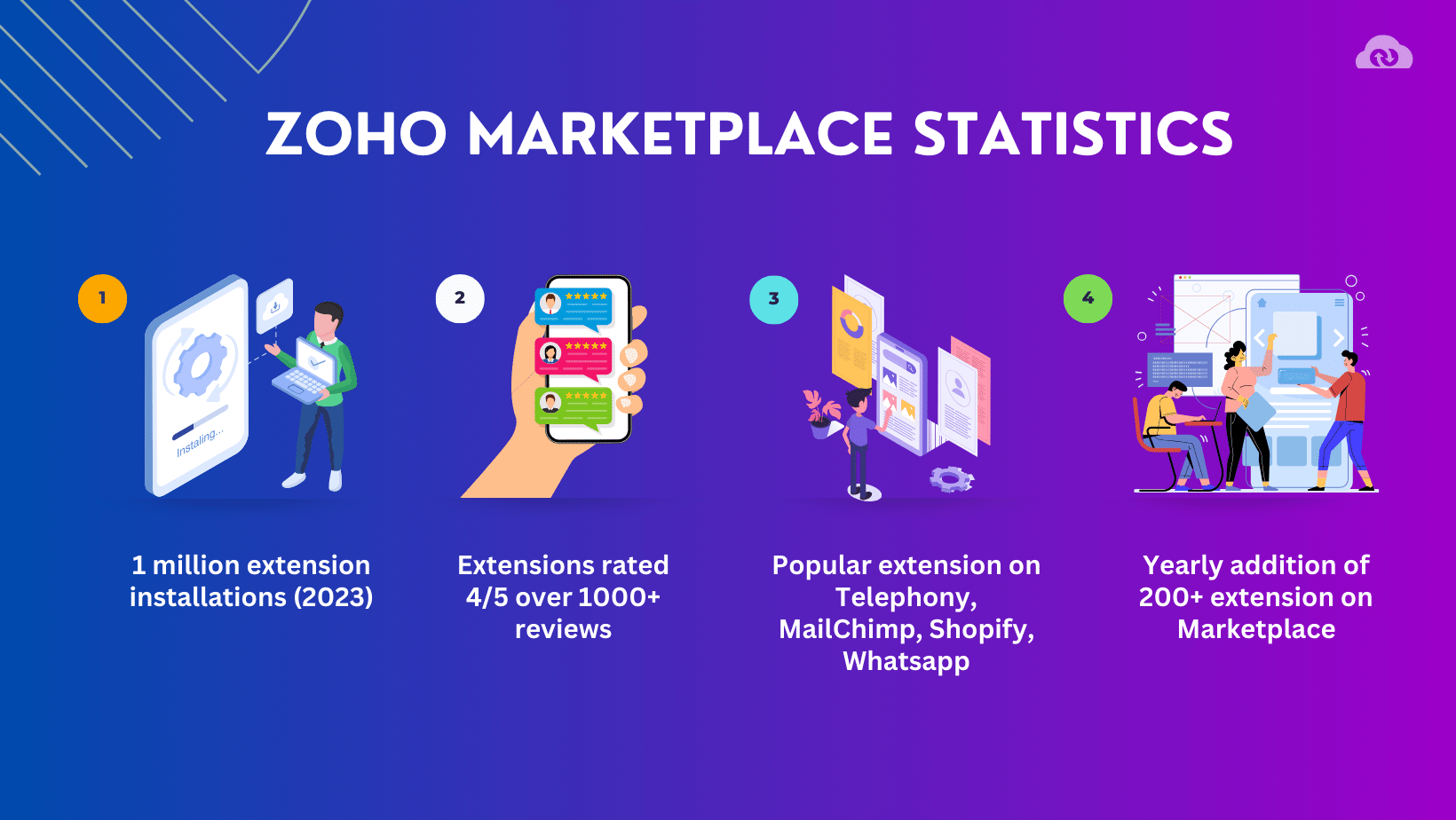 ZOHO MARKETPLACE STATISTICS

1

Instaling...

1 million extension installations (2023)

2

Extensions rated 4/5 over 1000+ reviews

3

Popular extension on Telephony, MailChimp, Shopify, Whatsapp

4

Yearly addition of 200+ extension on Marketplace